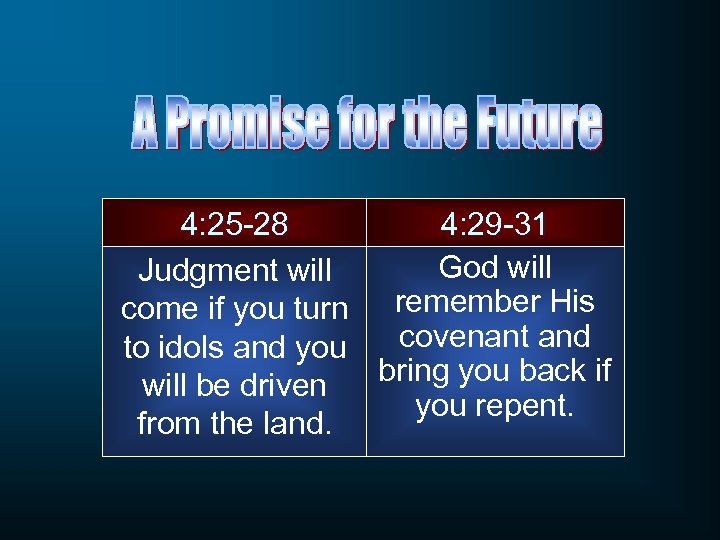 A Promise for the Future

| 4:25-28 | 4:29-31 |
|---|---|
| Judgment will come if you turn to idols and you will be driven from the land. | God will remember His covenant and bring you back if you repent. |